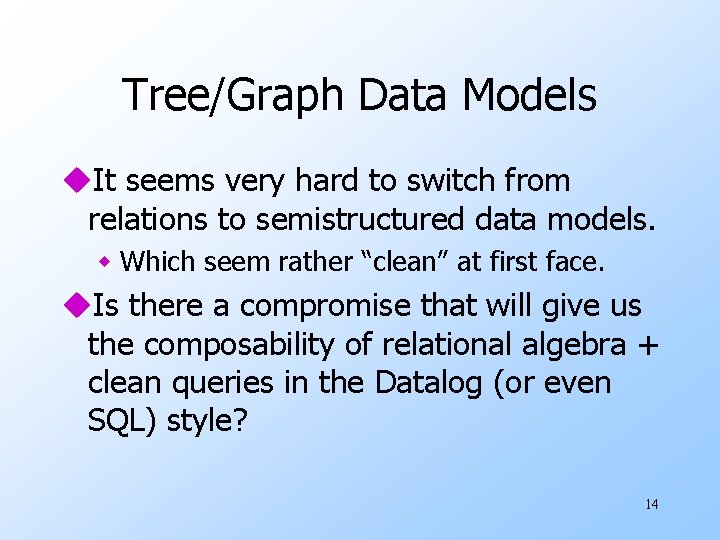 Tree/Graph Data Models

• It seems very hard to switch from relations to semistructured data models.

• Which seem rather "clean" at first face.

• Is there a compromise that will give us the composability of relational algebra + clean queries in the Datalog (or even SQL) style?

14